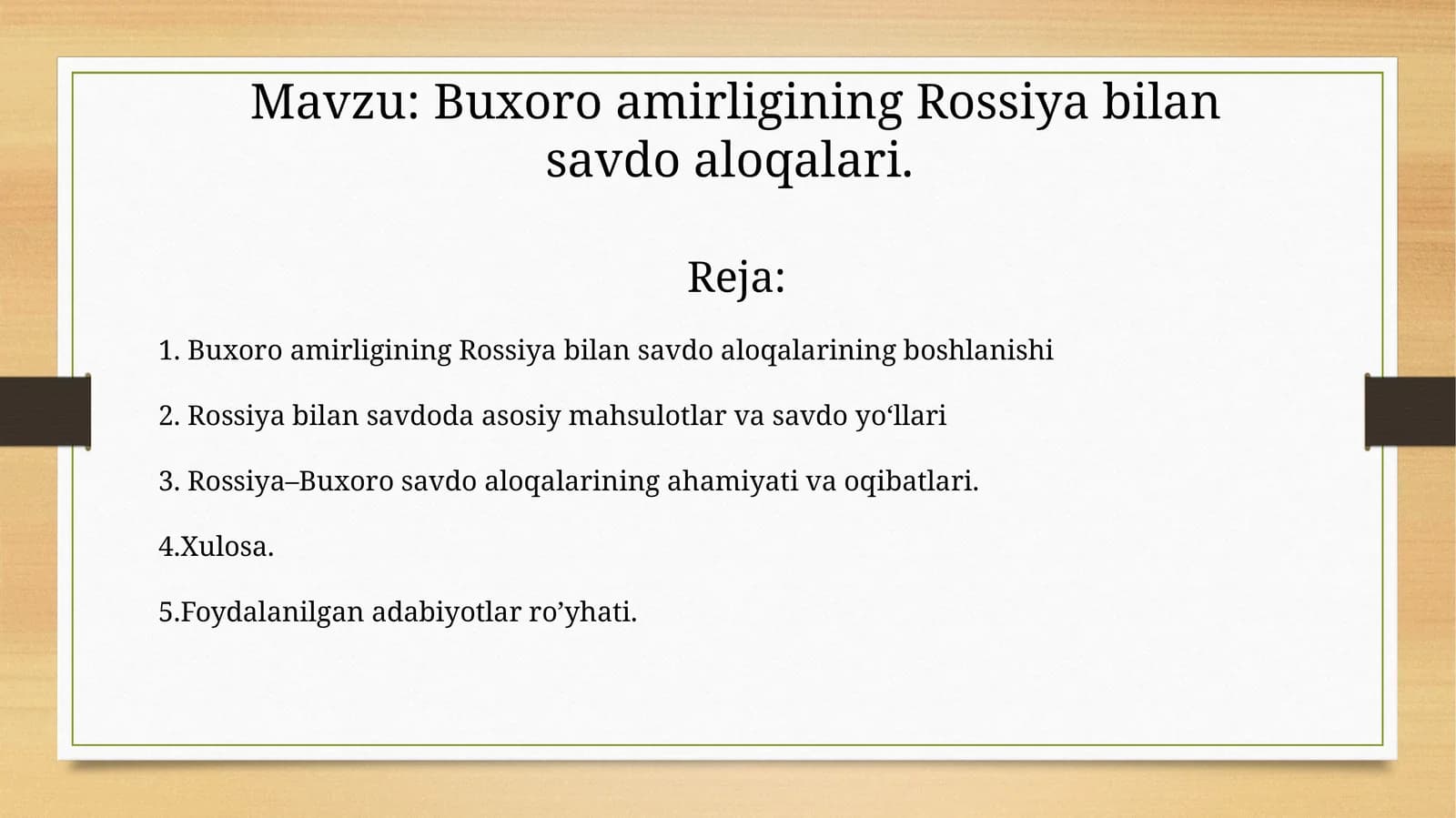 Mavzu: Buxoro amirligining Rossiya bilan savdo aloqalari.

Reja:

1. Buxoro amirligining Rossiya bilan savdo aloqalarining boshlanishi

2. Rossiya bilan savdoda asosiy mahsulotlar va savdo yo‘llari

3. Rossiya–Buxoro savdo aloqalarining ahamiyati va oqibatlari.

4.Xulosa.

5.Foydalanilgan adabiyotlar ro’yhati.